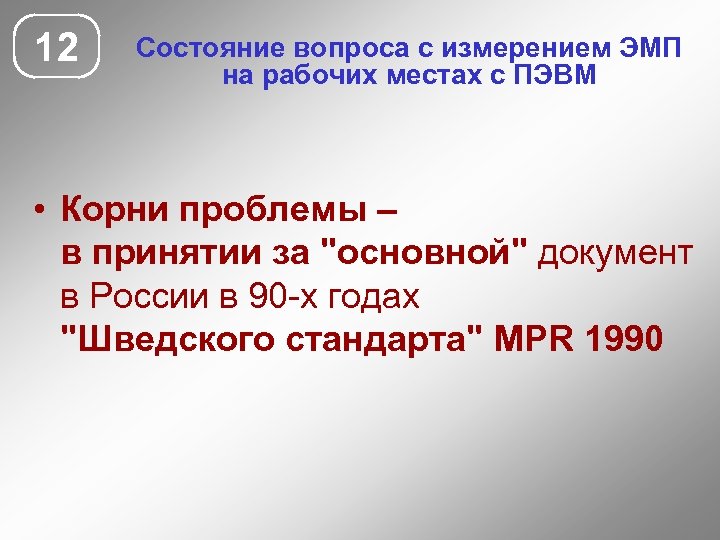 12

Состояние вопроса с измерением ЭМП на рабочих местах с ПЭВМ

• Корни проблемы – в принятии за "основной" документ в России в 90-х годах "Шведского стандарта" MPR 1990